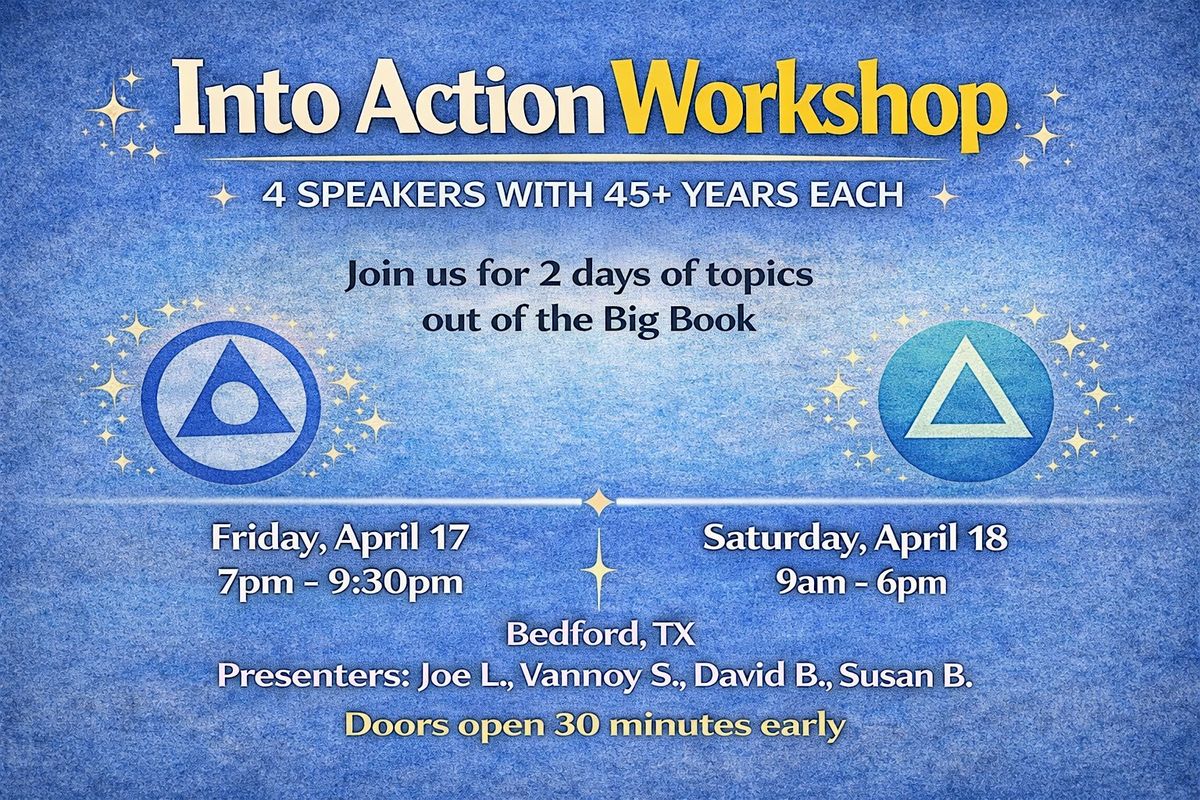 Into Action Workshop

4 SPEAKERS WITH 45+ YEARS EACH

Join us for 2 days of topics out of the Big Book

Friday, April 17
7pm - 9:30pm

Saturday, April 18
9am - 6pm

Bedford, TX
Presenters: Joe L., Vannoy S., David B., Susan B.

Doors open 30 minutes early